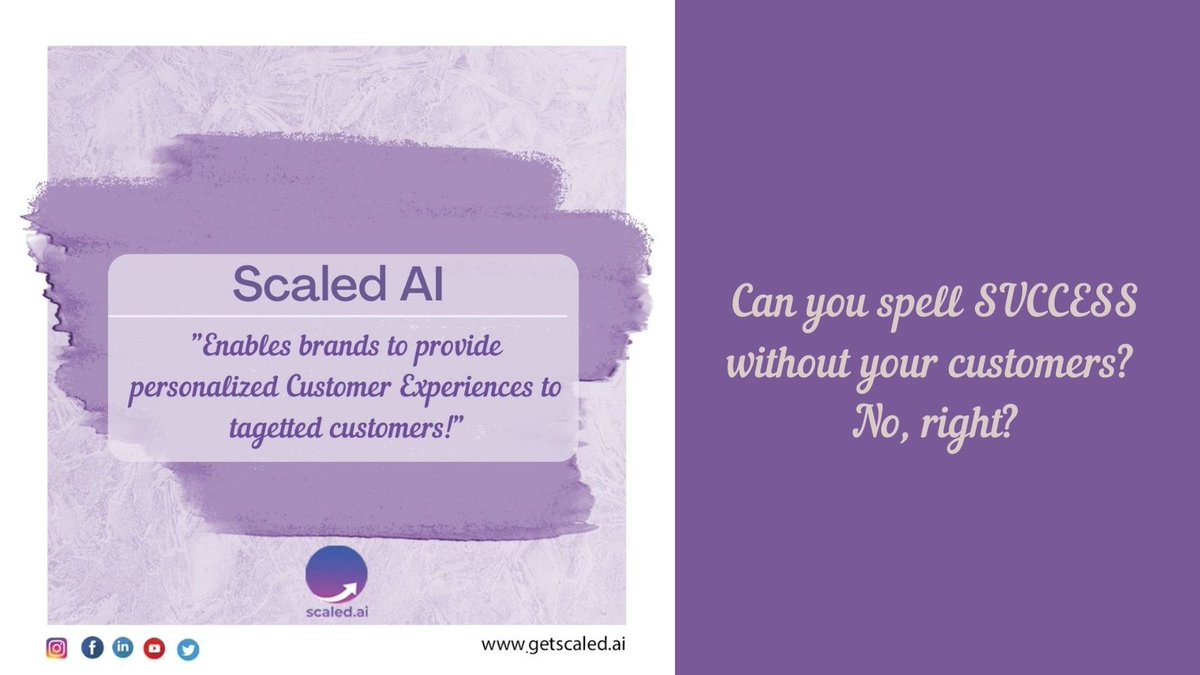 Scaled AI

"Enables brands to provide personalized Customer Experiences to tagetted customers!"

scaled.ai

www.getscaled.ai

Can you spell SUCCESS without your customers? No, right?